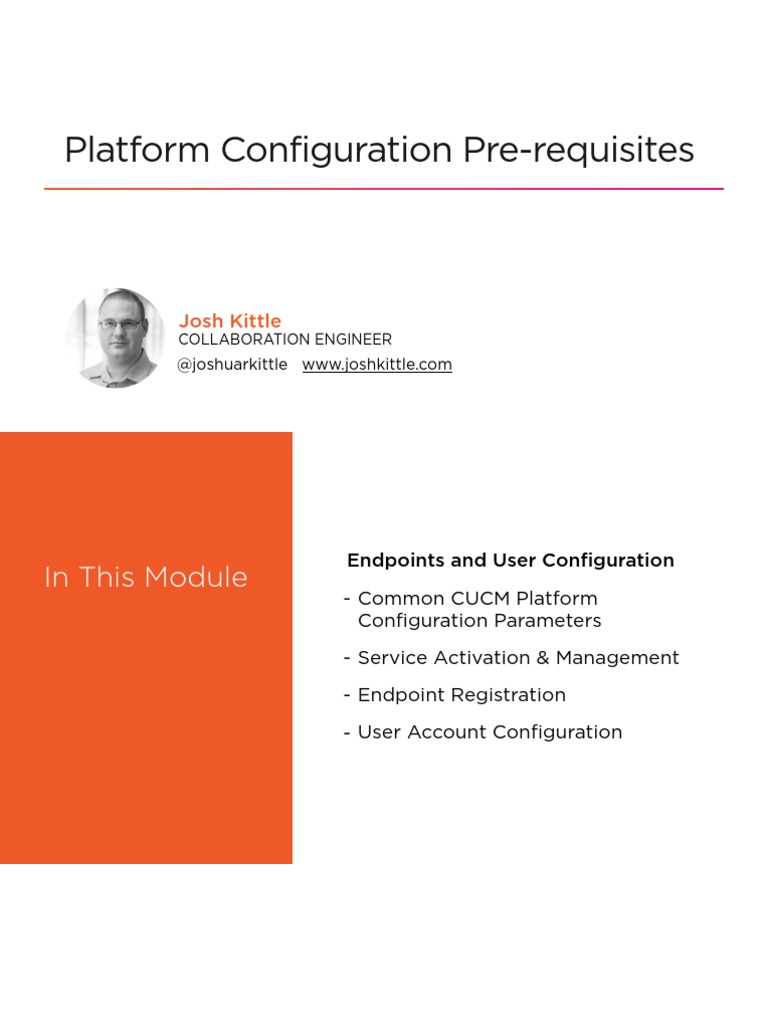 Platform Configuration Pre-requisites

Josh Kittle
COLLABORATION ENGINEER
@joshuarkittle www.joshkittle.com

In This Module

Endpoints and User Configuration

- Common CUCM Platform Configuration Parameters
- Service Activation & Management
- Endpoint Registration
- User Account Configuration